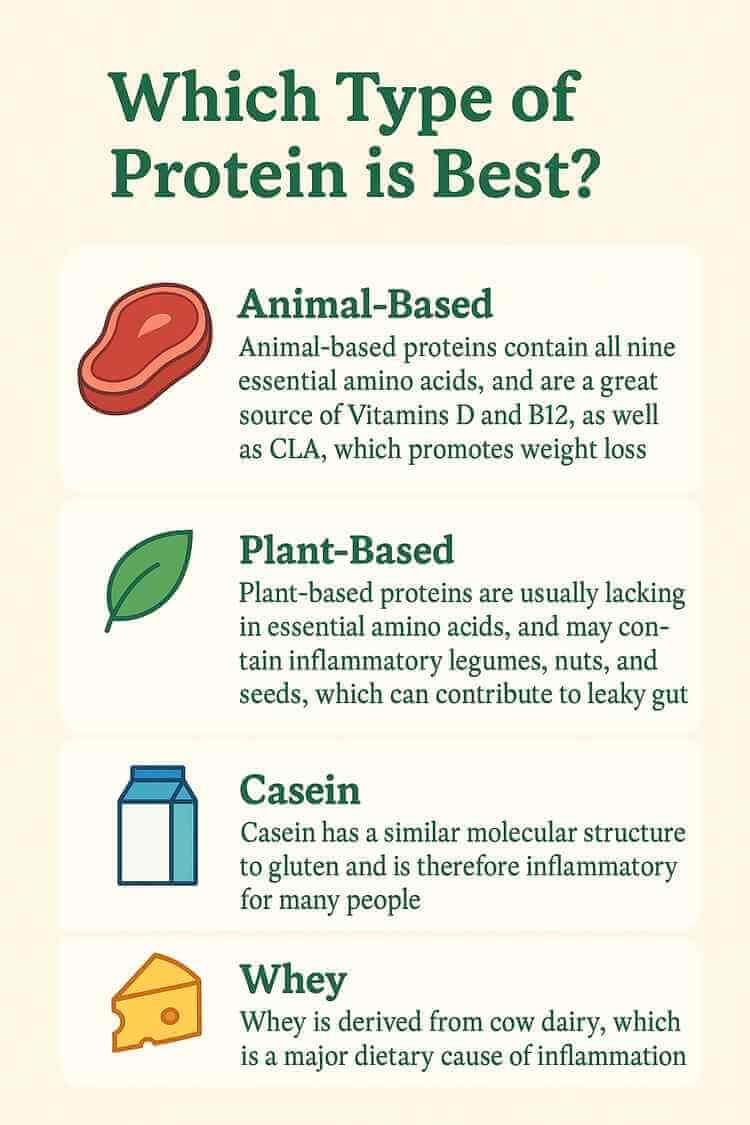 Which Type of Protein is Best?

Animal-Based
Animal-based proteins contain all nine essential amino acids, and are a great source of Vitamins D and B12, as well as CLA, which promotes weight loss

Plant-Based
Plant-based proteins are usually lacking in essential amino acids, and may contain inflammatory legumes, nuts, and seeds, which can contribute to leaky gut

Casein
Casein has a similar molecular structure to gluten and is therefore inflammatory for many people

Whey
Whey is derived from cow dairy, which is a major dietary cause of inflammation